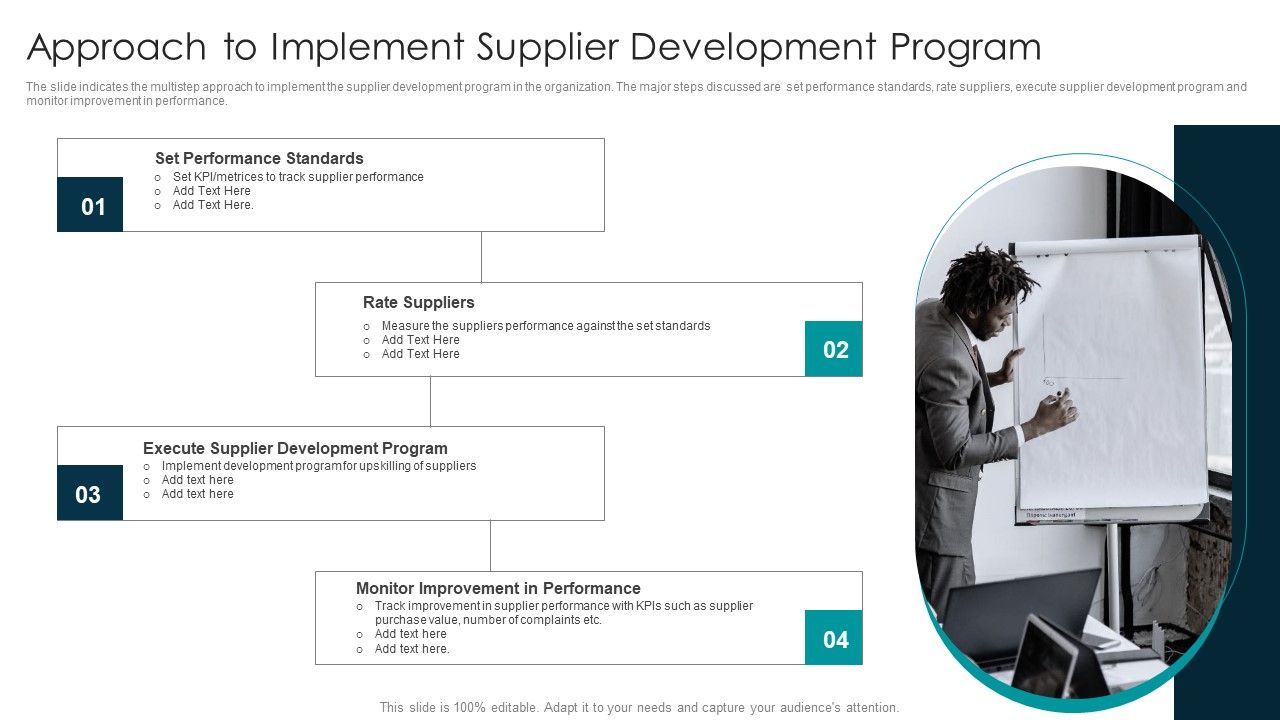 Approach to Implement Supplier Development Program

The slide indicates the multistep approach to implement the supplier development program in the organization. The major steps discussed are set performance standards, rate suppliers, execute supplier development program and monitor improvement in performance.

01

Set Performance Standards
o Set KPI/metrices to track supplier performance
o Add Text Here
o Add Text Here.

Rate Suppliers
o Measure the suppliers performance against the set standards
o Add Text Here
o Add Text Here

02

03

Execute Supplier Development Program
o Implement development program for upskilling of suppliers
o Add text here
o Add text here

Monitor Improvement in Performance
o Track improvement in supplier performance with KPIs such as supplier purchase value, number of complaints etc.
o Add text here
o Add text here.

04

This slide is 100% editable. Adapt it to your needs and capture your audience's attention.